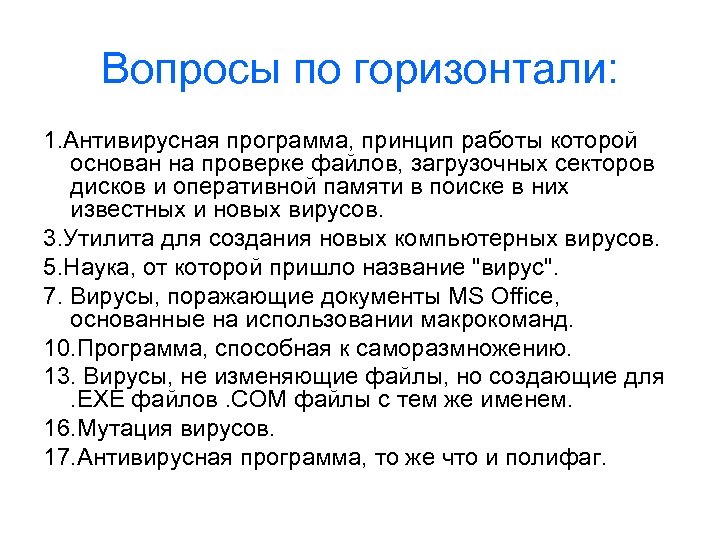 Вопросы по горизонтали:

1.Антивирусная программа, принцип работы которой основан на проверке файлов, загрузочных секторов дисков и оперативной памяти в поиске в них известных и новых вирусов.

3.Утилита для создания новых компьютерных вирусов.

5.Наука, от которой пришло название "вирус".

7. Вирусы, поражающие документы MS Office, основанные на использовании макрокоманд.

10.Программа, способная к саморазмножению.

13. Вирусы, не изменяющие файлы, но создающие для .EXE файлов .COM файлы с тем же именем.

16.Мутация вирусов.

17.Антивирусная программа, то же что и полифаг.